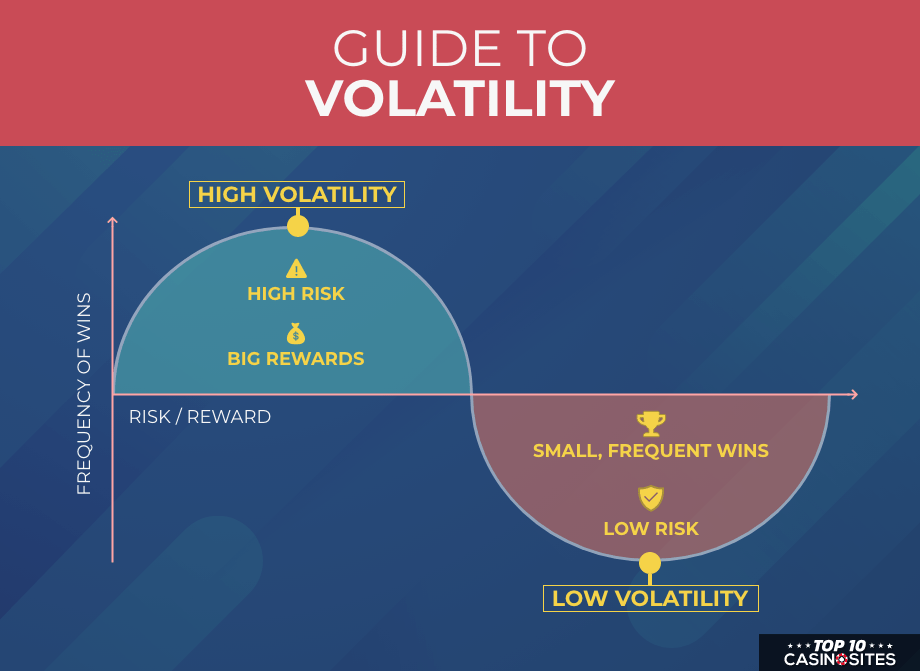 GUIDE TO
VOLATILITY

HIGH VOLATILITY

HIGH RISK

BIG REWARDS

FREQUENCY OF WINS

RISK / REWARD

SMALL, FREQUENT WINS

LOW RISK

LOW VOLATILITY

TOP 10
CASINOSITES